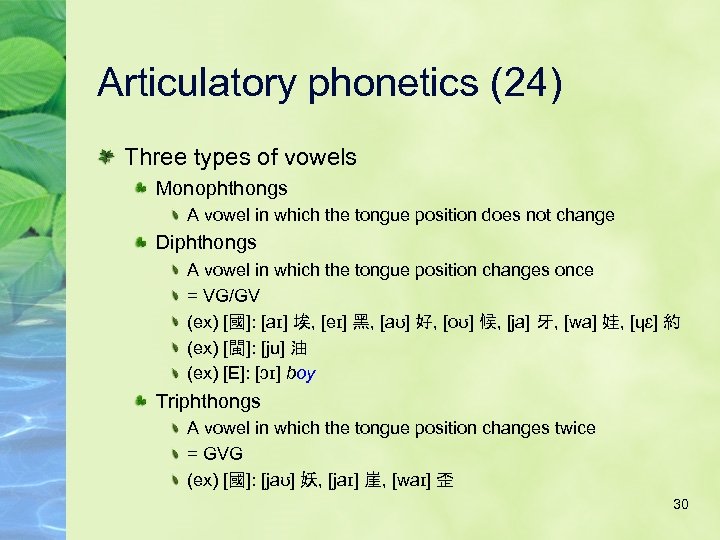 Articulatory phonetics (24)

Three types of vowels

Monophthongs

A vowel in which the tongue position does not change

Diphthongs

A vowel in which the tongue position changes once

= VG/GV

(ex) [國]: [aɪ] 埃, [eɪ] 黑, [aʊ] 好, [oʊ] 候, [ja] 牙, [wa] 娃, [ɥɛ] 約

(ex) [閩]: [ju] 油

(ex) [E]: [ɔɪ] boy

Triphthongs

A vowel in which the tongue position changes twice

= GVG

(ex) [國]: [jaʊ] 妖, [jaɪ] 崖, [waɪ] 歪

30